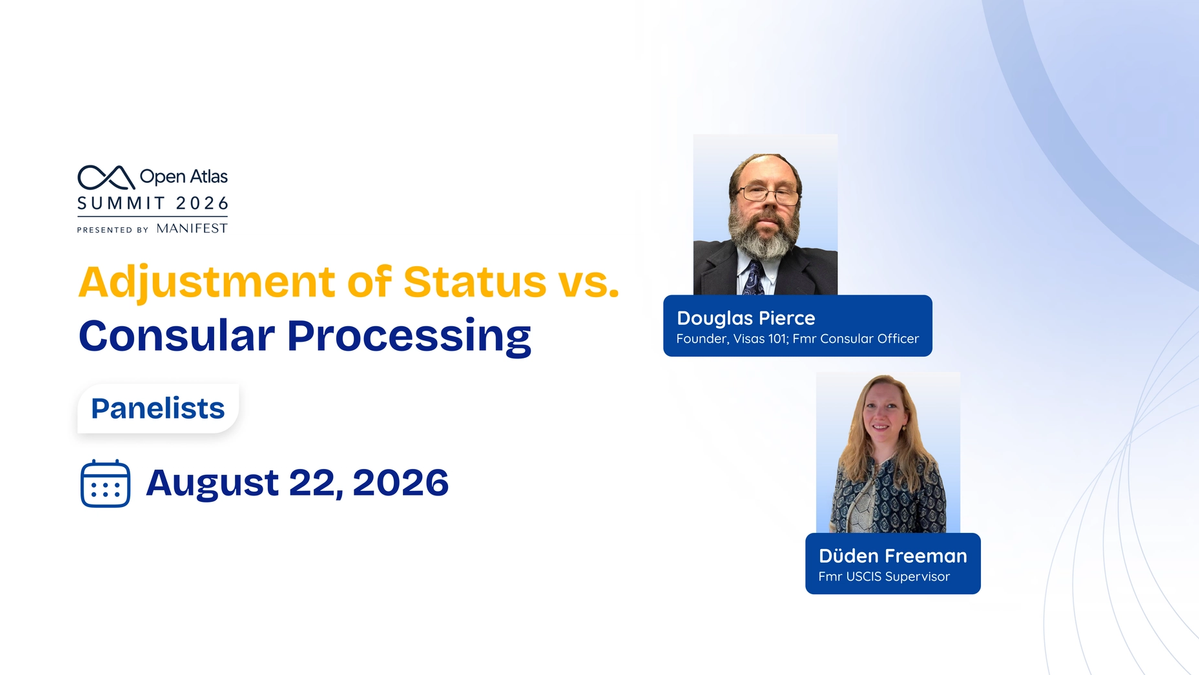 Open Atlas
SUMMIT 2026
PRESENTED BY MANIFEST

Adjustment of Status vs. Consular Processing

Panelists

August 22, 2026

Douglas Pierce
Founder, Visas 101; Fmr Consular Officer

Düden Freeman
Fmr USCIS Supervisor